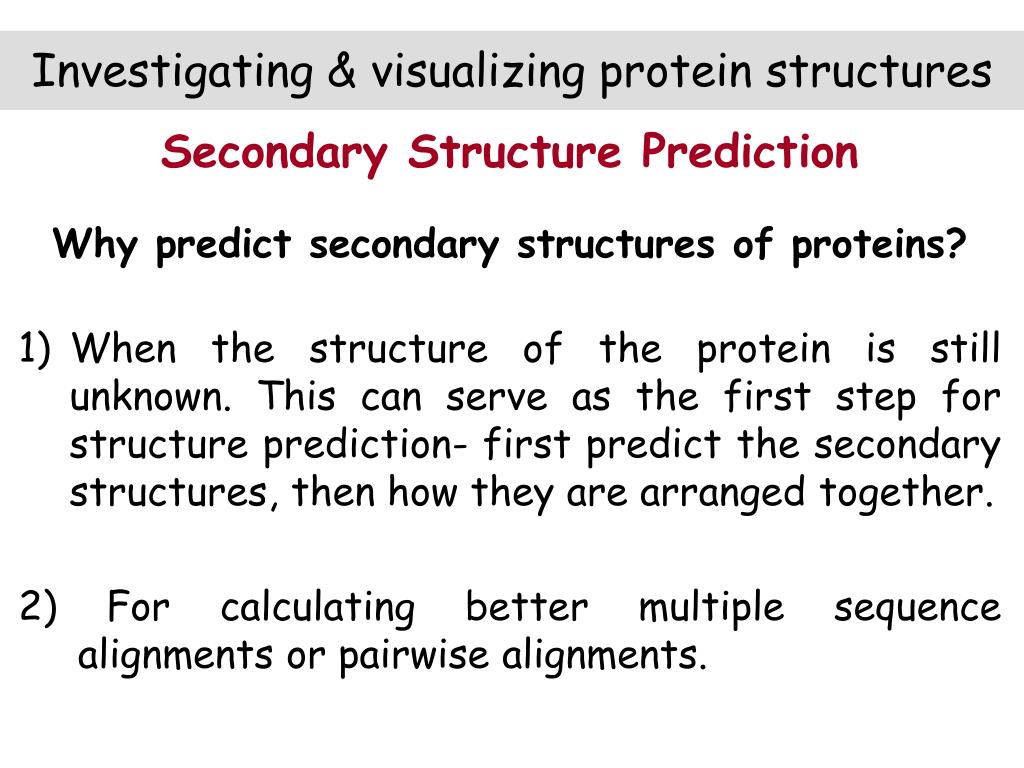 Investigating & visualizing protein structures

Secondary Structure Prediction

Why predict secondary structures of proteins?

1) When the structure of the protein is still unknown. This can serve as the first step for structure prediction- first predict the secondary structures, then how they are arranged together.

2) For calculating better multiple sequence alignments or pairwise alignments.